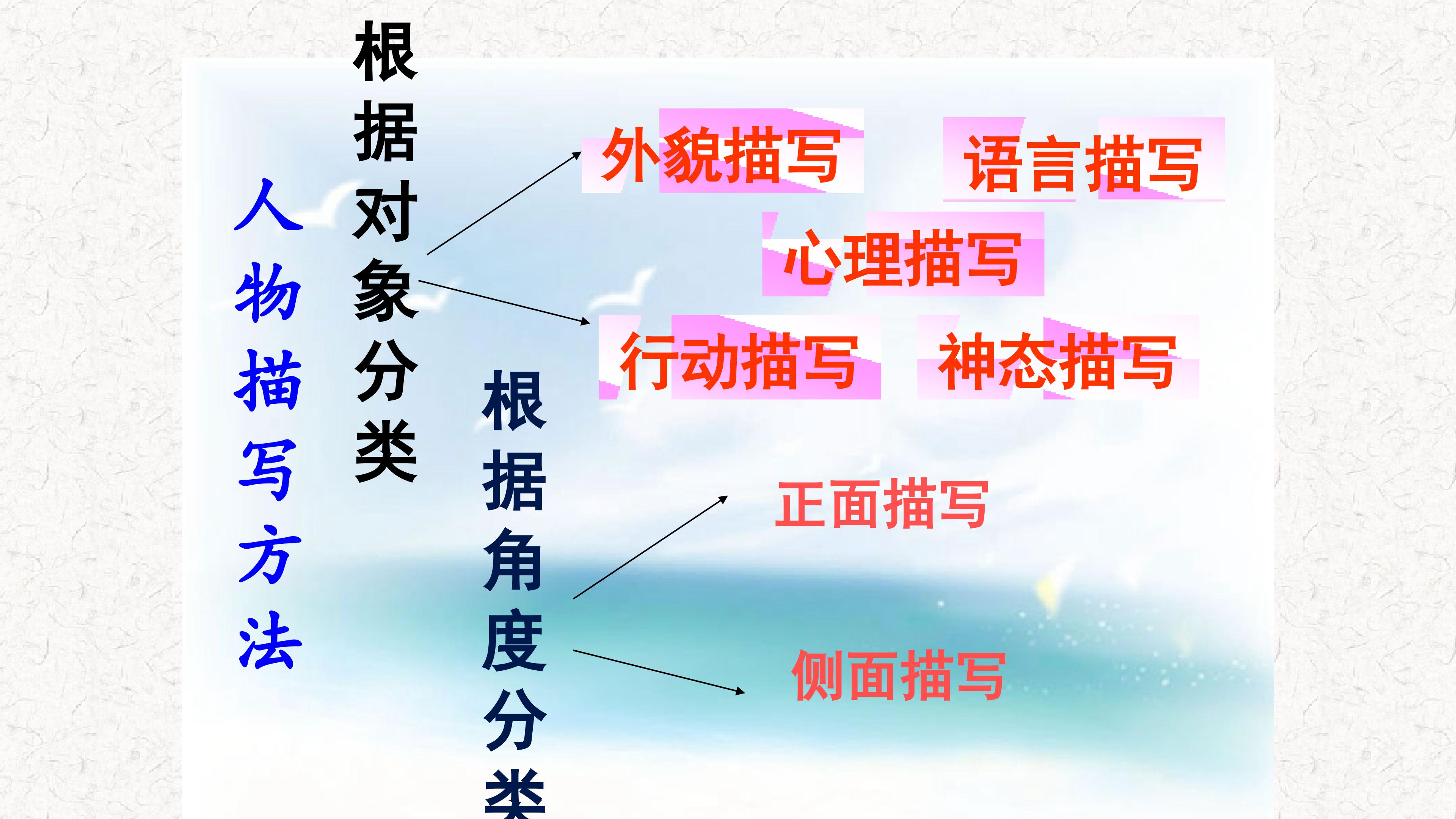 人物描写方法

根据对象分类

外貌描写
语言描写
心理描写
行动描写
神态描写

根据角度分类

正面描写
侧面描写